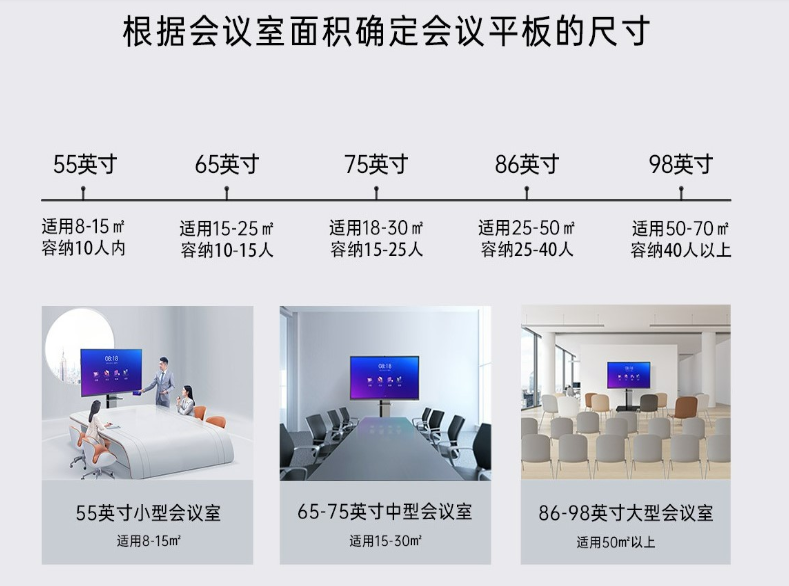 根据会议室面积确定会议平板的尺寸

55英寸
适用8-15㎡
容纳10人内

65英寸
适用15-25㎡
容纳10-15人

75英寸
适用18-30㎡
容纳15-25人

86英寸
适用25-50㎡
容纳25-40人

98英寸
适用50-70㎡
容纳40人以上

08:18

55英寸小型会议室
适用8-15㎡

08:18

65-75英寸中型会议室
适用15-30㎡

86-98英寸大型会议室
适用50㎡以上